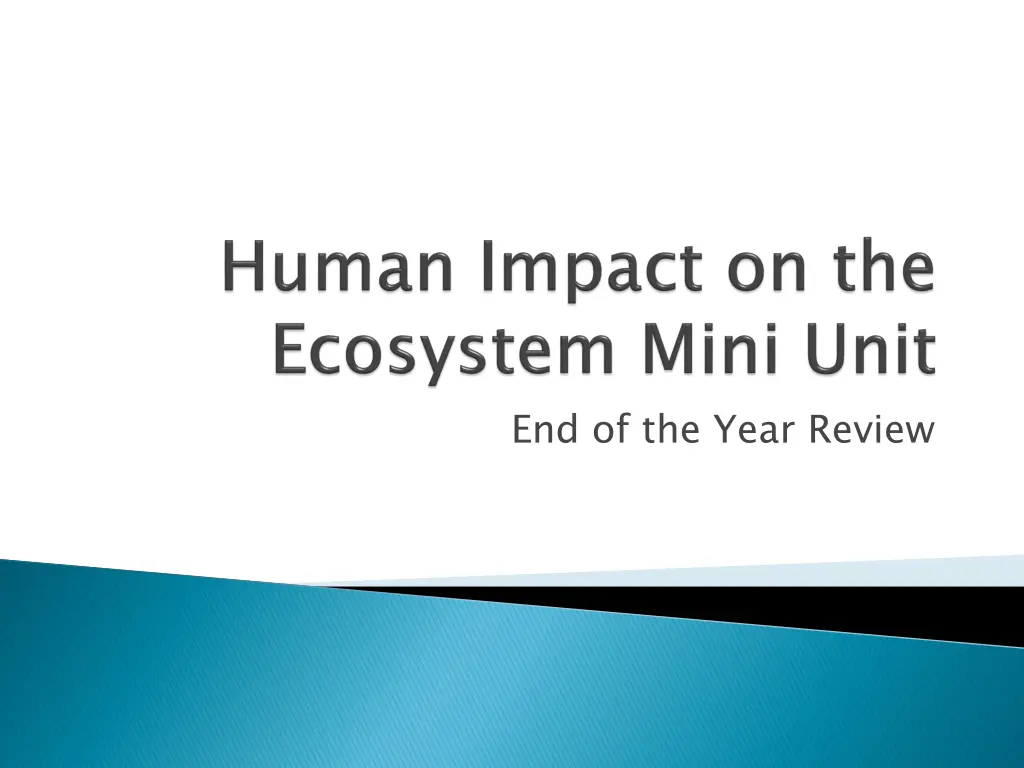 Human Impact on the Ecosystem Mini Unit

End of the Year Review